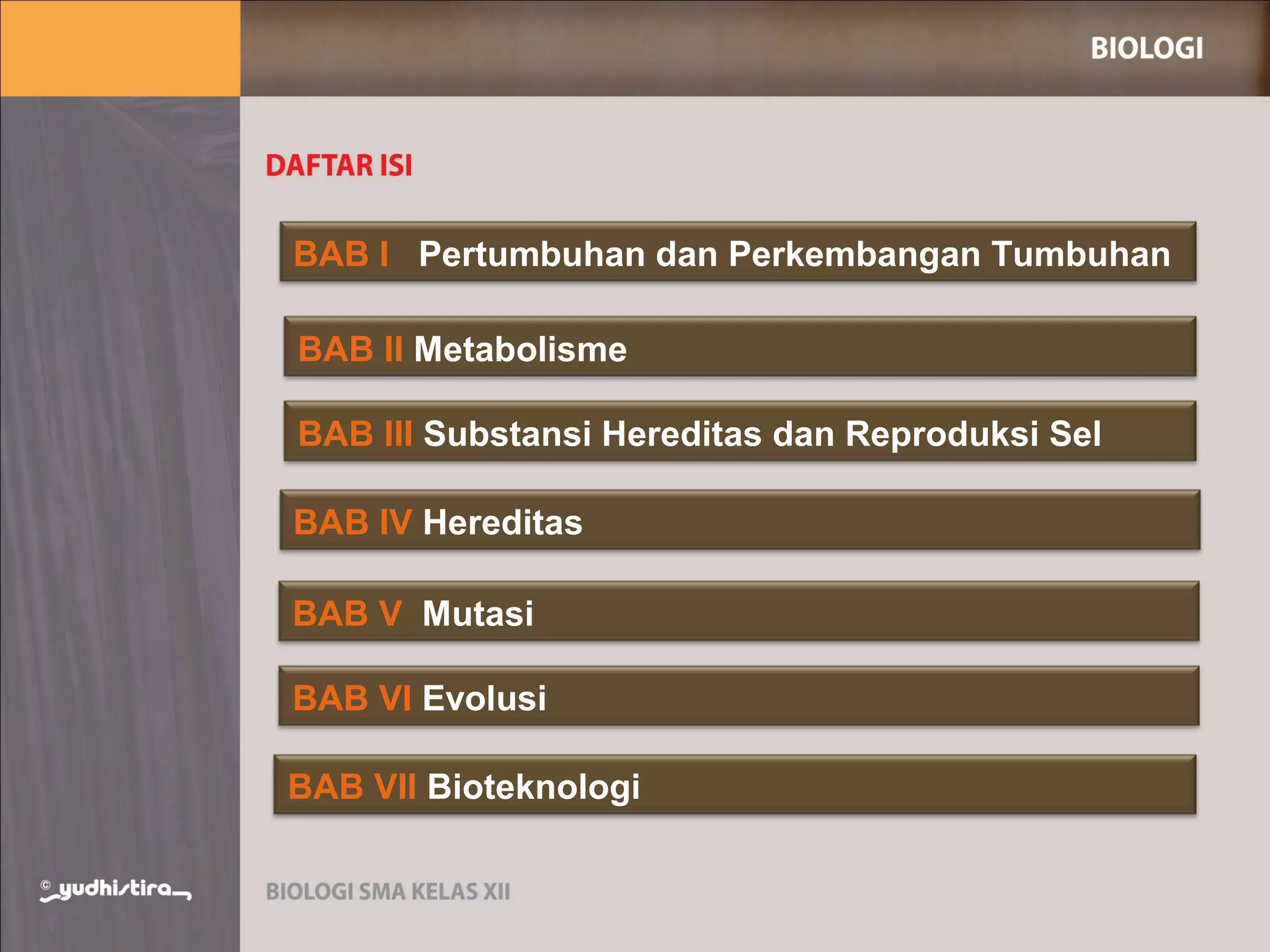 BIOLOGI

DAFTAR ISI

BAB I Pertumbuhan dan Perkembangan Tumbuhan

BAB II Metabolisme

BAB III Substansi Hereditas dan Reproduksi Sel

BAB IV Hereditas

BAB V Mutasi

BAB VI Evolusi

BAB VII Bioteknologi

© yudhistira

BIOLOGI SMA KELAS XII